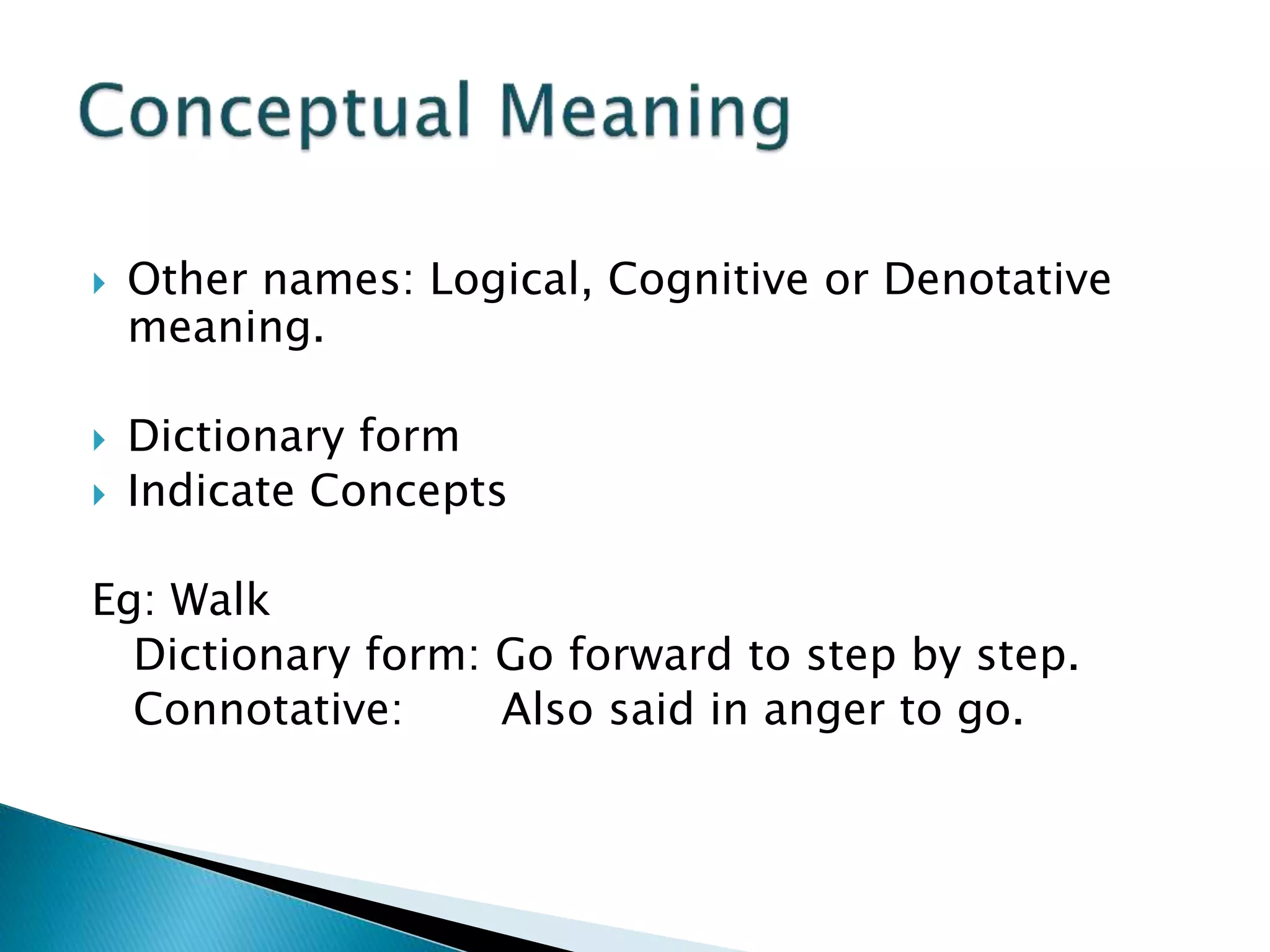 Conceptual Meaning

Other names: Logical, Cognitive or Denotative meaning.

Dictionary form

Indicate Concepts

Eg: Walk

Dictionary form: Go forward to step by step.

Connotative: Also said in anger to go.